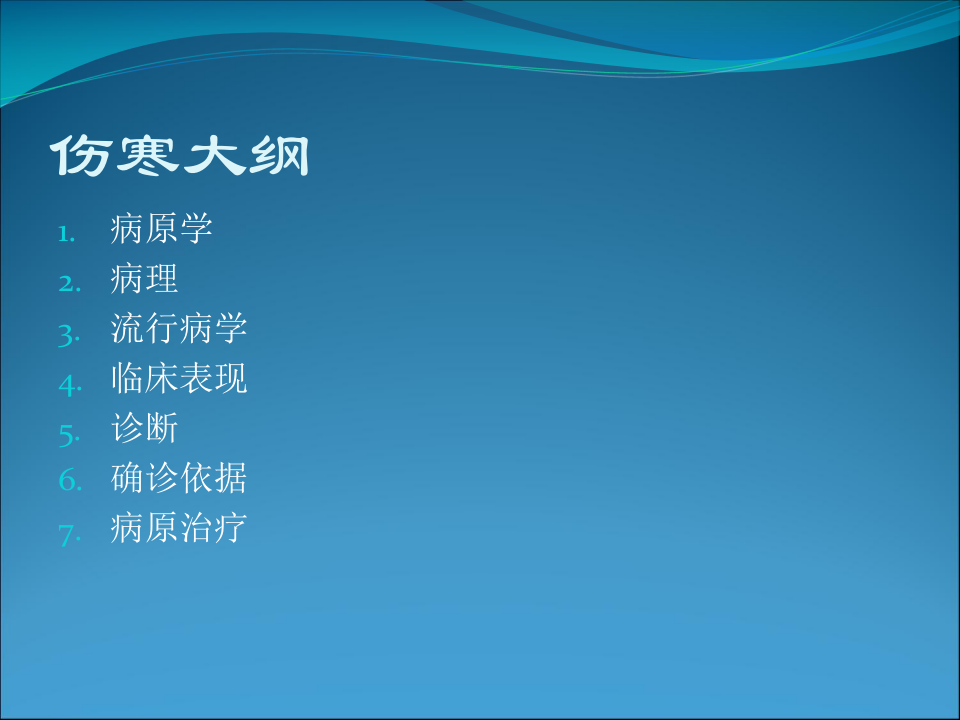 伤寒大纲

1. 病原学
2. 病理
3. 流行病学
4. 临床表现
5. 诊断
6. 确诊依据
7. 病原治疗